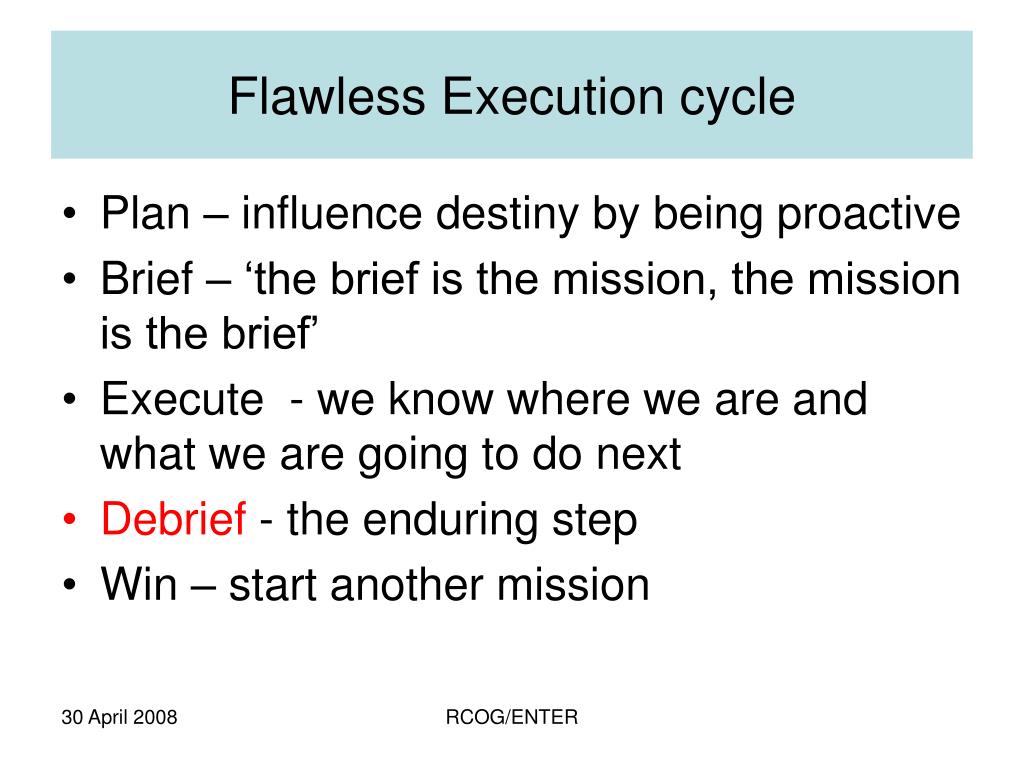 Flawless Execution cycle

• Plan – influence destiny by being proactive
• Brief – ‘the brief is the mission, the mission is the brief’
• Execute - we know where we are and what we are going to do next
• Debrief - the enduring step
• Win – start another mission

30 April 2008

RCOG/ENTER